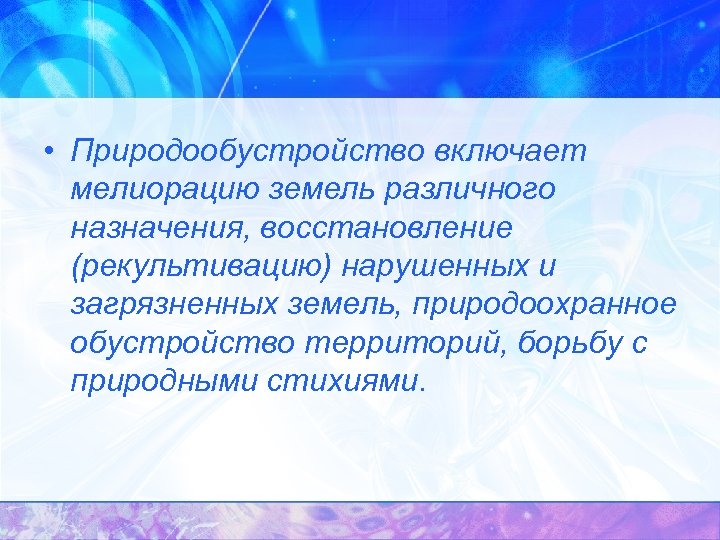 • Природообустройство включает мелиорацию земель различного назначения, восстановление (рекультивацию) нарушенных и загрязненных земель, природоохранное обустройство территорий, борьбу с природными стихиями.